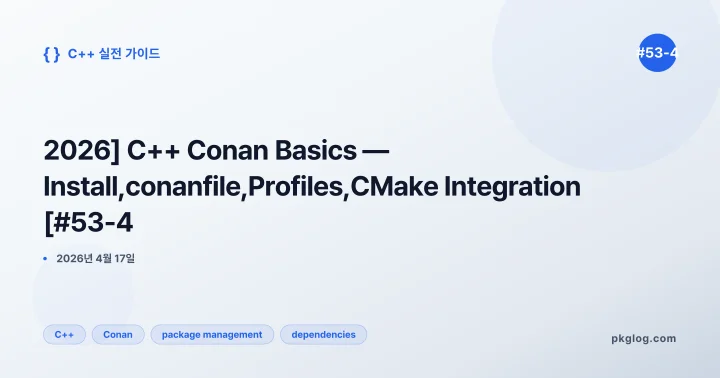 { } C++ 실전 가이드

#53-4

2026] C++ Conan Basics — Install,conanfile,Profiles,CMake Integration [#53-4

• 2026년 4월 17일

C++
Conan
package management
dependencies

pkglog.com